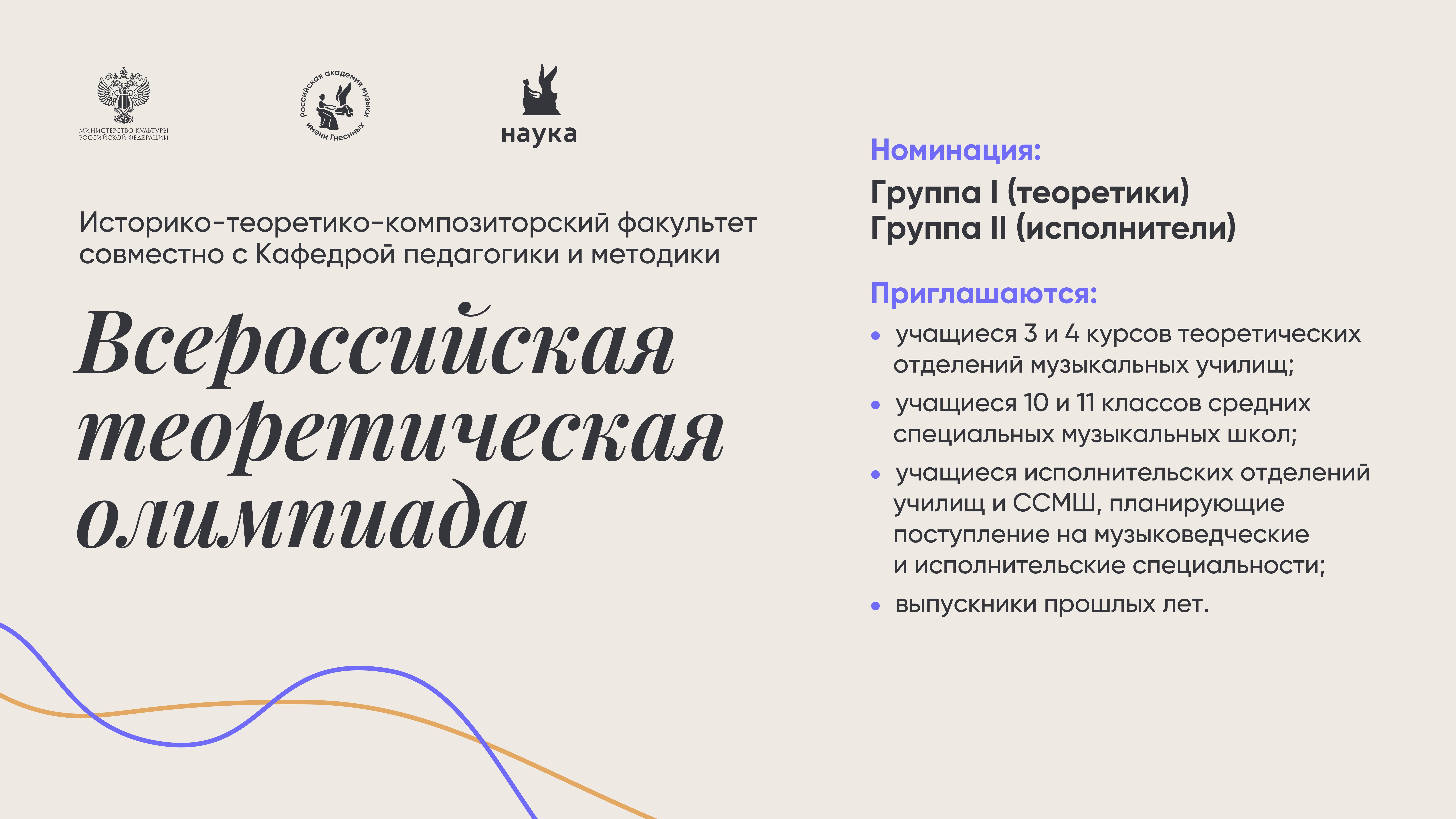 МИНИСТЕРСТВО КУЛЬТУРЫ РОССИЙСКОЙ ФЕДЕРАЦИИ

Российская академия музыки имени Гнесиных

наука

Историко-теоретико-композиторский факультет совместно с Кафедрой педагогики и методики

Всероссийская теоретическая олимпиада

Номинация:

Группа I (теоретики)
Группа II (исполнители)

Приглашаются:

• учащиеся 3 и 4 курсов теоретических отделений музыкальных училищ;

• учащиеся 10 и 11 классов средних специальных музыкальных школ;

• учащиеся исполнительских отделений училищ и ССМШ, планирующие поступление на музыковедческие и исполнительские специальности;

• выпускники прошлых лет.